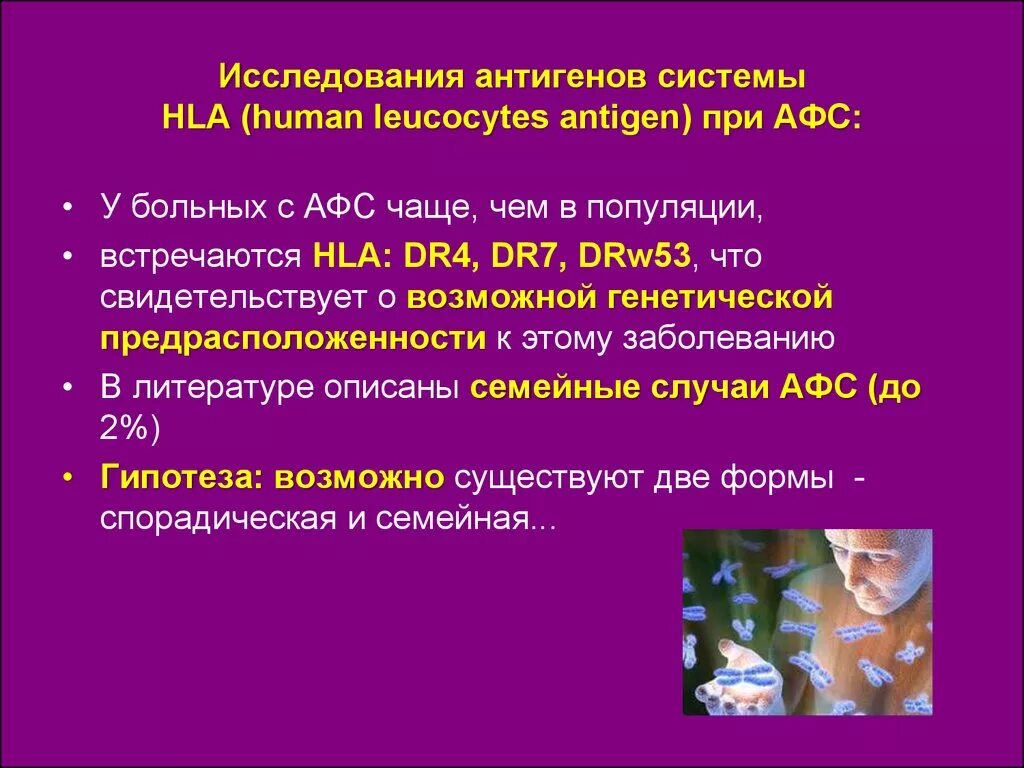 Исследования антигенов системы HLA (human leucocytes antigen) при АФС:

• У больных с АФС чаще, чем в популяции,

• встречаются HLA: DR4, DR7, DRw53, что свидетельствует о возможной генетической предрасположенности к этому заболеванию

• В литературе описаны семейные случаи АФС (до 2%)

• Гипотеза: возможно существуют две формы - спорадическая и семейная...